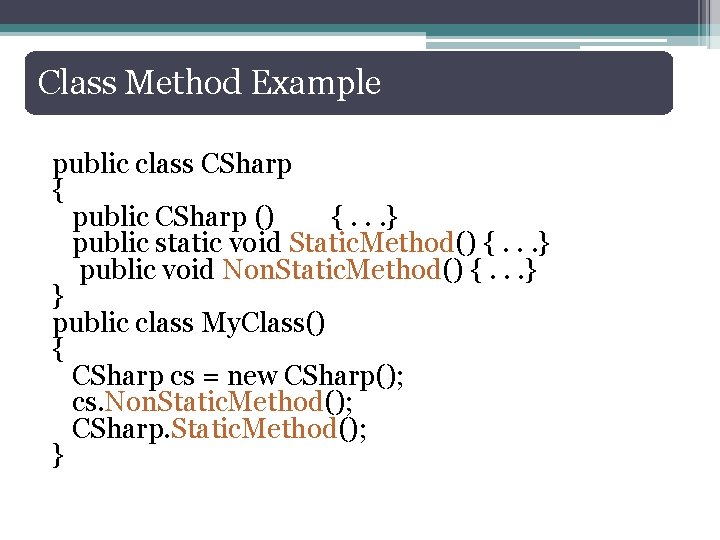 Class Method Example

public class CSharp
{
public CSharp () { . . .}
public static void StaticMethod() { . . .}
public void NonStaticMethod() { . . .}
}
public class MyClass()
{
CSharp cs = new CSharp();
cs.NonStaticMethod();
CSharp.StaticMethod();
}